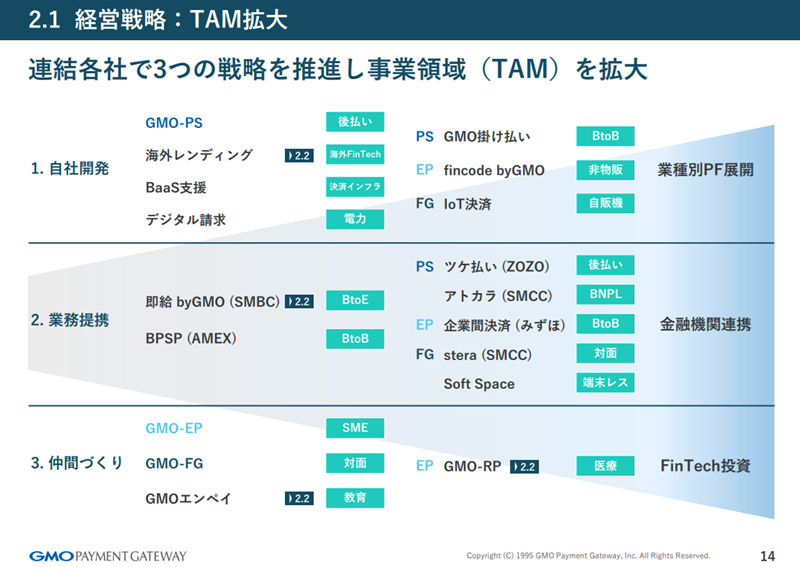 2.1 経営戦略：TAM拡大

連結各社で3つの戦略を推進し事業領域（TAM）を拡大

1. 自社開発

GMO-PS 後払い
海外レンディング 2.2 海外FinTech
BaaS支援 決済インフラ
デジタル請求 電力

PS GMO掛け払い BtoB
EP fincode byGMO 非物販
FG IoT決済 自販機

業種別PF展開

2. 業務提携

即給 byGMO (SMBC) 2.2 BtoE
BPSP (AMEX) BtoB

PS ツケ払い (ZOZO) 後払い
アトカラ (SMCC) BNPL
EP 企業間決済 (みずほ) BtoB
FG stera (SMCC) 対面
Soft Space 端末レス

金融機関連携

3. 仲間づくり

GMO-EP SME
GMO-FG 対面
GMOエンペイ 2.2 教育

EP GMO-RP 2.2 医療

FinTech投資

GMO PAYMENT GATEWAY

Copyright (C) 1995 GMO Payment Gateway, Inc. All Rights Reserved.

14